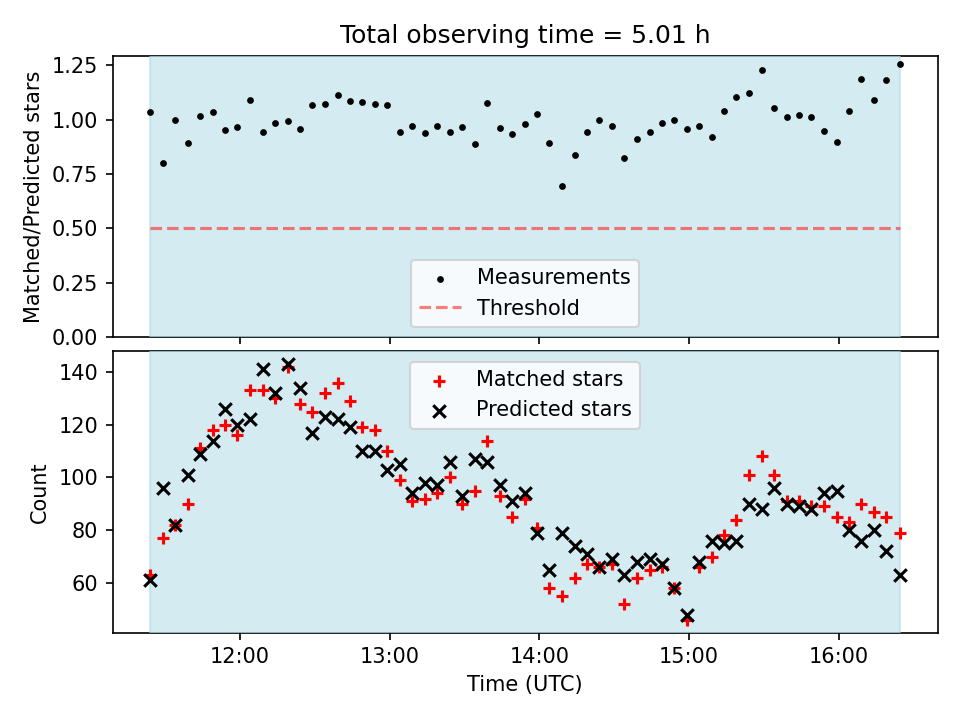 Total observing time = 5.01 h

Matched/Predicted stars

1.25
1.00
0.75
0.50
0.25
0.00

Measurements
Threshold

Count

140
120
100
80
60

Matched stars
Predicted stars

12:00
13:00
14:00
15:00
16:00

Time (UTC)